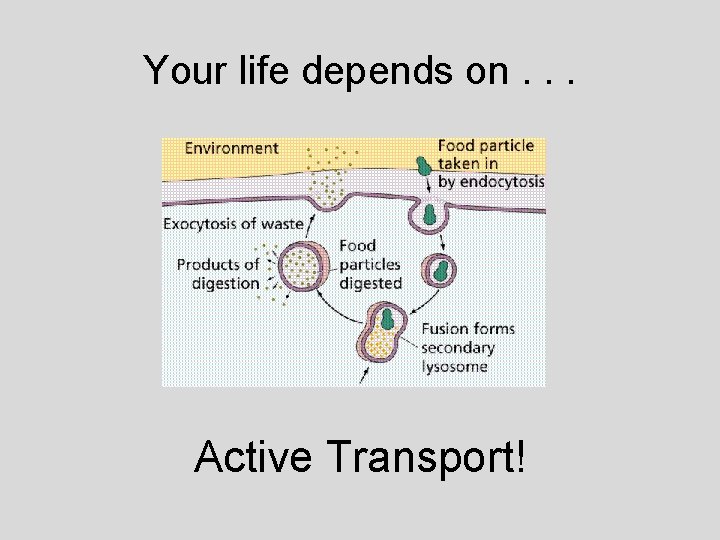 Your life depends on . . .

Environment

Food particle taken in by endocytosis

Exocytosis of waste

Products of digestion

Food particles digested

Fusion forms secondary lysosome

Active Transport!